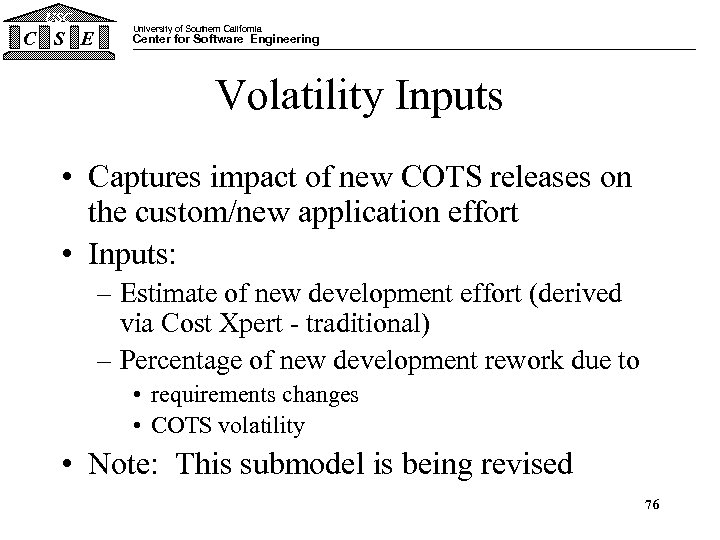 USC
C S E

University of Southern California
Center for Software Engineering

Volatility Inputs

• Captures impact of new COTS releases on the custom/new application effort
• Inputs:
– Estimate of new development effort (derived via Cost Xpert - traditional)
– Percentage of new development rework due to
• requirements changes
• COTS volatility
• Note: This submodel is being revised

76